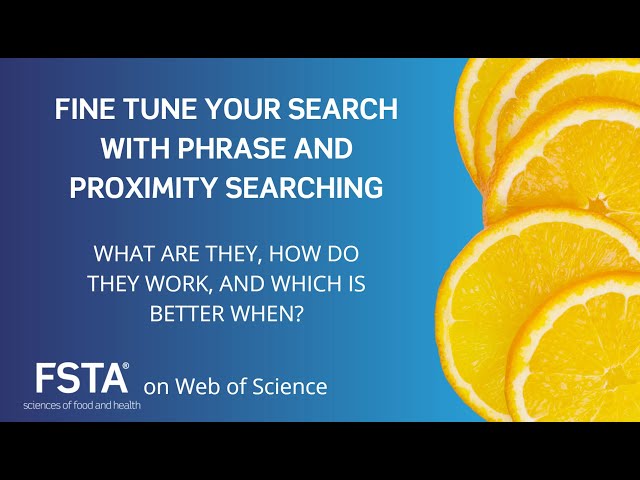 FINE TUNE YOUR SEARCH WITH PHRASE AND PROXIMITY SEARCHING

WHAT ARE THEY, HOW DO THEY WORK, AND WHICH IS BETTER WHEN?

FSTA®
sciences of food and health
on Web of Science